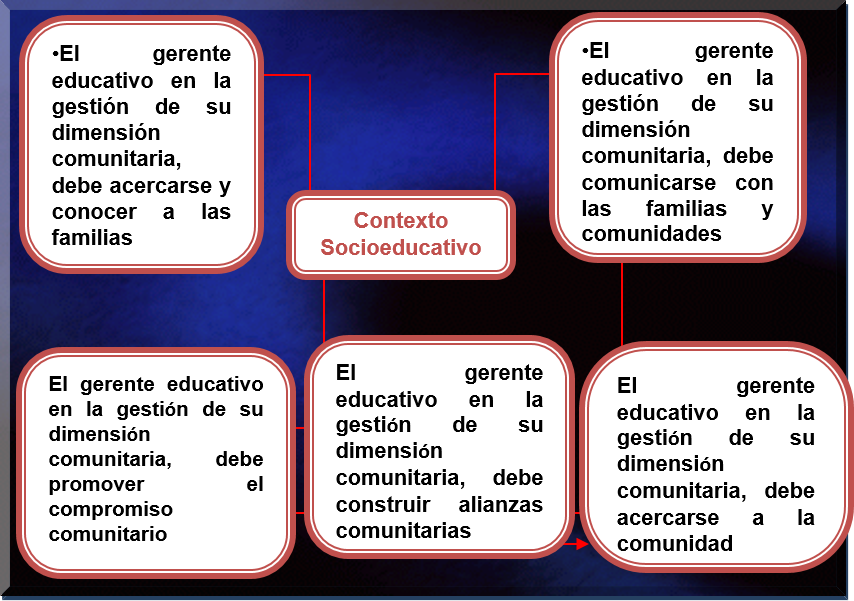 •El gerente educativo en la gestión de su dimensión comunitaria, debe acercarse y conocer a las familias

Contexto Socioeducativo

•El gerente educativo en la gestión de su dimensión comunitaria, debe comunicarse con las familias y comunidades

El gerente educativo en la gestión de su dimensión comunitaria, debe promover el compromiso comunitario

El gerente educativo en la gestión de su dimensión comunitaria, debe construir alianzas comunitarias

El gerente educativo en la gestión de su dimensión comunitaria, debe acercarse a la comunidad